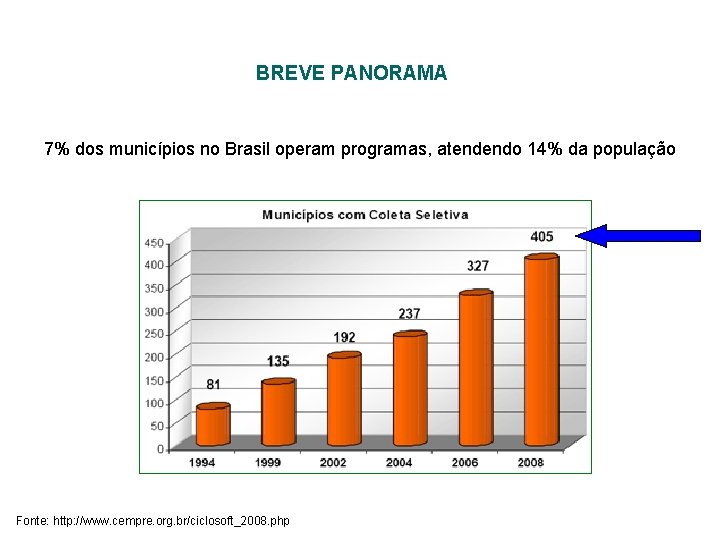 BREVE PANORAMA

7% dos municípios no Brasil operam programas, atendendo 14% da população

Municípios com Coleta Seletiva

450
400
350
300
250
200
150
100
50
0

81
135
192
237
327
405

1994
1999
2002
2004
2006
2008

Fonte: http://www.cempre.org.br/ciclosoft_2008.php